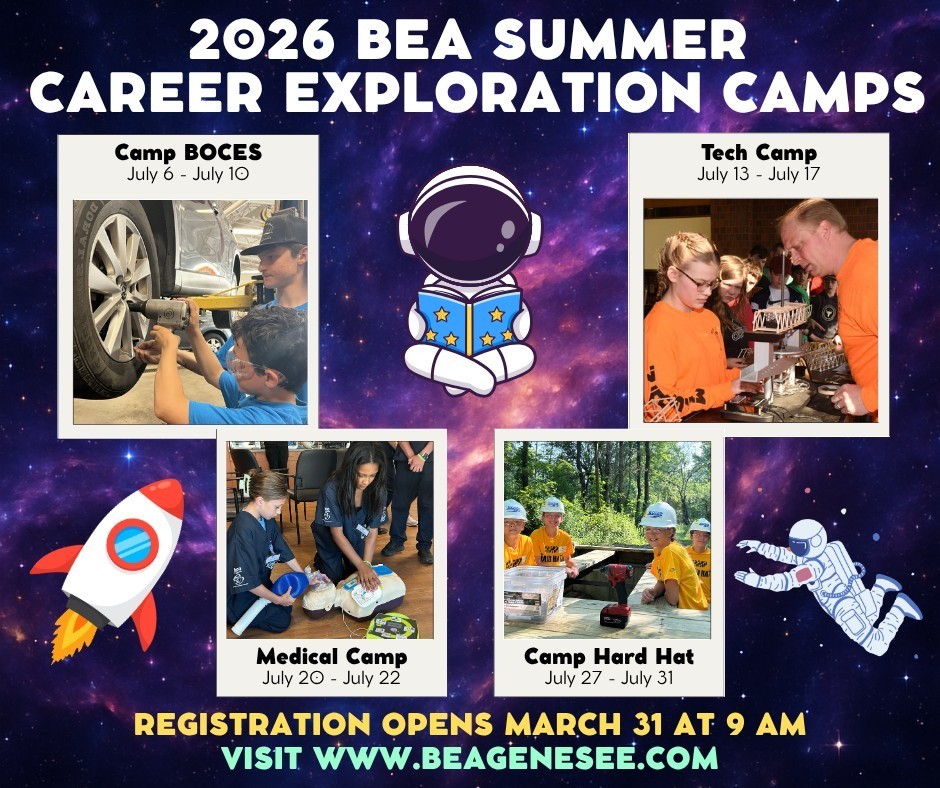 2026 BEA SUMMER CAREER EXPLORATION CAMPS

Camp BOCES
July 6 - July 10

Tech Camp
July 13 - July 17

Medical Camp
July 20 - July 22

Camp Hard Hat
July 27 - July 31

REGISTRATION OPENS MARCH 31 AT 9 AM
VISIT WWW.BEAGENESEE.COM